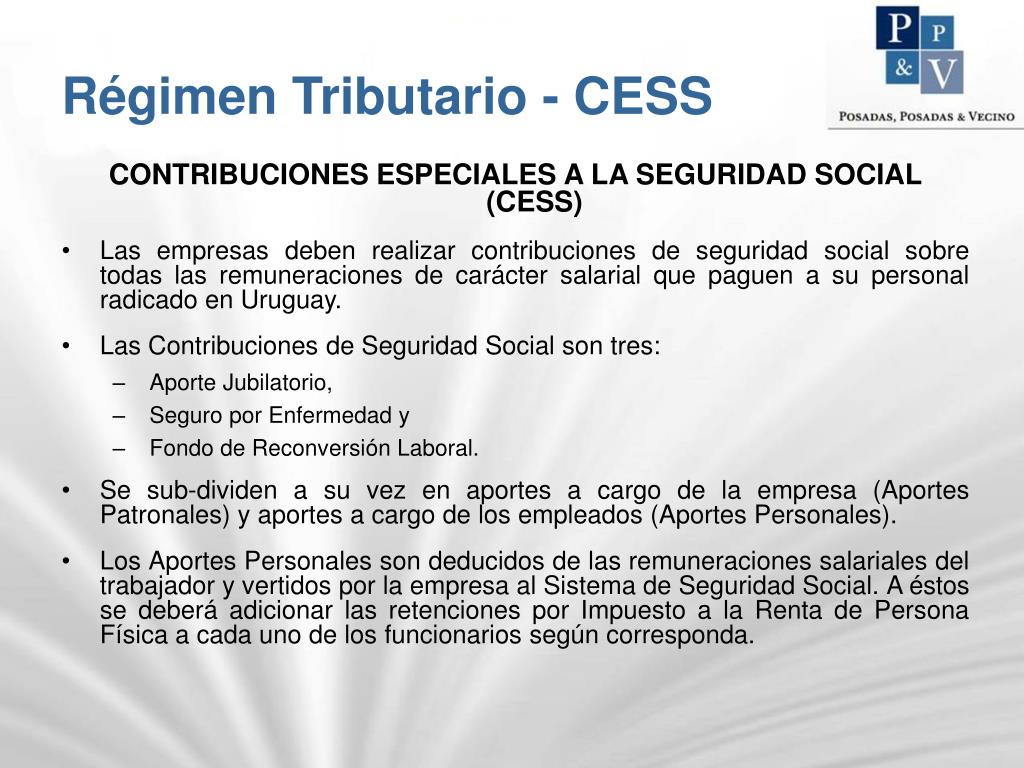 Régimen Tributario - CESS

P P & V
POSADAS, POSADAS & VECINO

CONTRIBUCIONES ESPECIALES A LA SEGURIDAD SOCIAL (CESS)

• Las empresas deben realizar contribuciones de seguridad social sobre todas las remuneraciones de carácter salarial que paguen a su personal radicado en Uruguay.

• Las Contribuciones de Seguridad Social son tres:
– Aporte Jubilatorio,
– Seguro por Enfermedad y
– Fondo de Reconversión Laboral.

• Se sub-dividen a su vez en aportes a cargo de la empresa (Aportes Patronales) y aportes a cargo de los empleados (Aportes Personales).

• Los Aportes Personales son deducidos de las remuneraciones salariales del trabajador y vertidos por la empresa al Sistema de Seguridad Social. A éstos se deberá adicionar las retenciones por Impuesto a la Renta de Persona Física a cada uno de los funcionarios según corresponda.